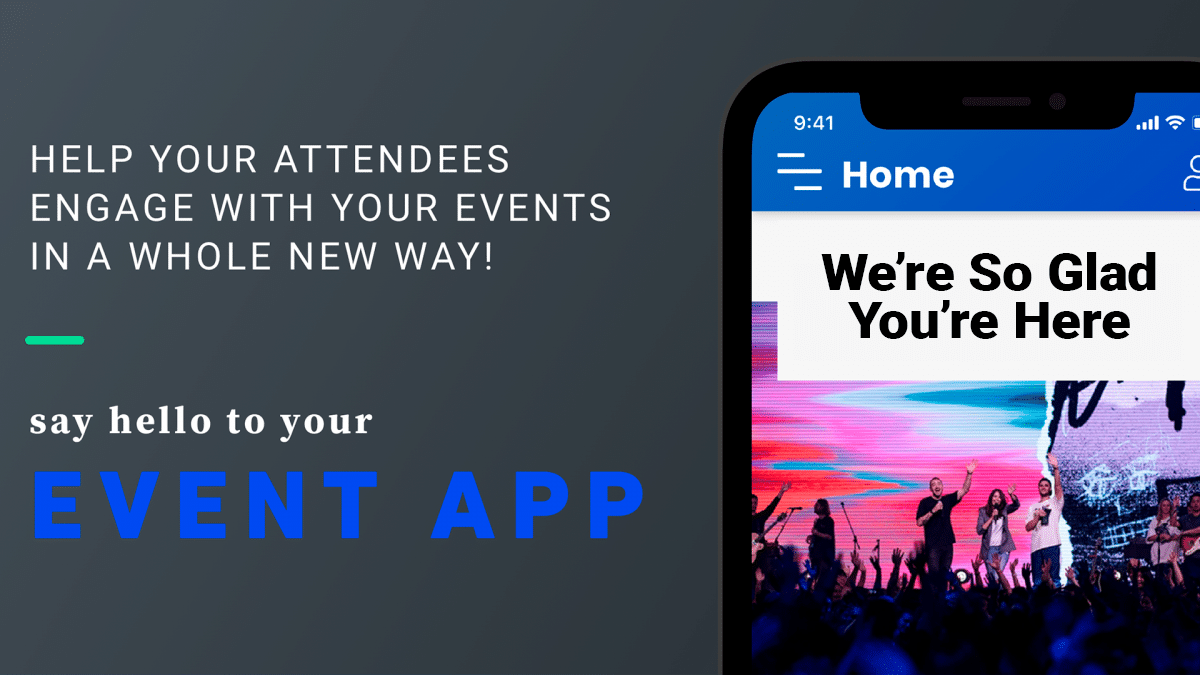 HELP YOUR ATTENDEES ENGAGE WITH YOUR EVENTS IN A WHOLE NEW WAY!

say hello to your

EVENT APP

9:41

Home

We're So Glad You're Here